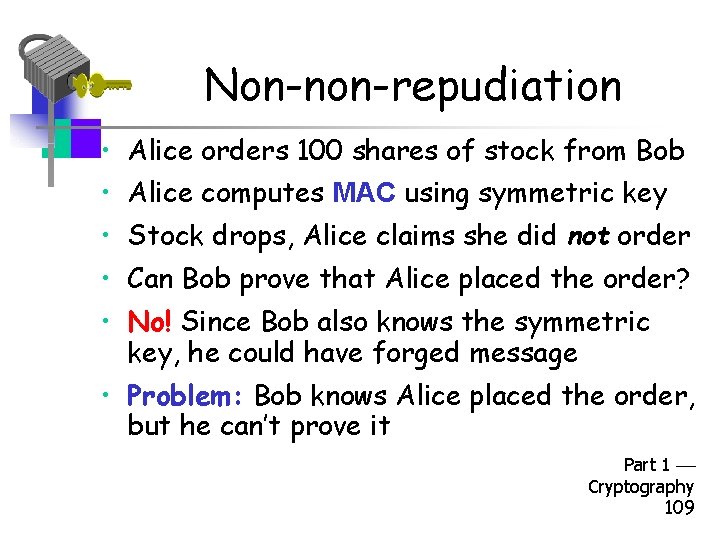 Non-non-repudiation

• Alice orders 100 shares of stock from Bob
• Alice computes MAC using symmetric key
• Stock drops, Alice claims she did not order
• Can Bob prove that Alice placed the order?
• No! Since Bob also knows the symmetric key, he could have forged message
• Problem: Bob knows Alice placed the order, but he can't prove it

Part 1 — Cryptography 109